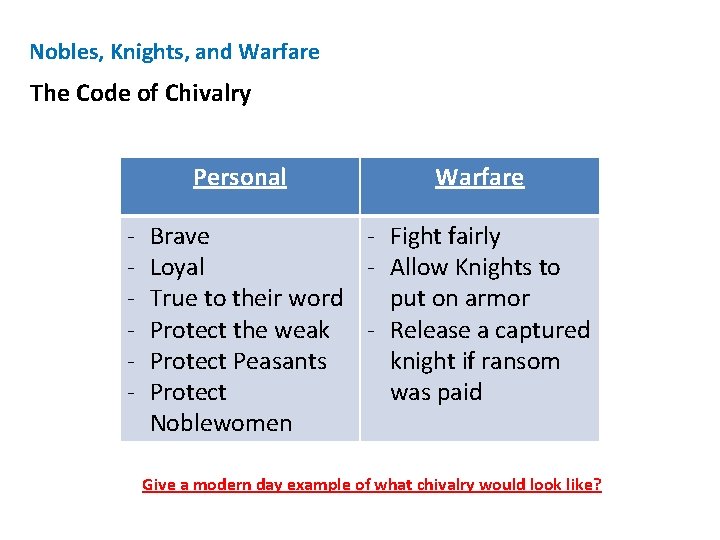 Nobles, Knights, and Warfare

The Code of Chivalry

| Personal | Warfare |
|---|---|
| - Brave<br>- Loyal<br>- True to their word<br>- Protect the weak<br>- Protect Peasants<br>- Protect Noblewomen | - Fight fairly<br>- Allow Knights to put on armor<br>- Release a captured knight if ransom was paid |

Give a modern day example of what chivalry would look like?